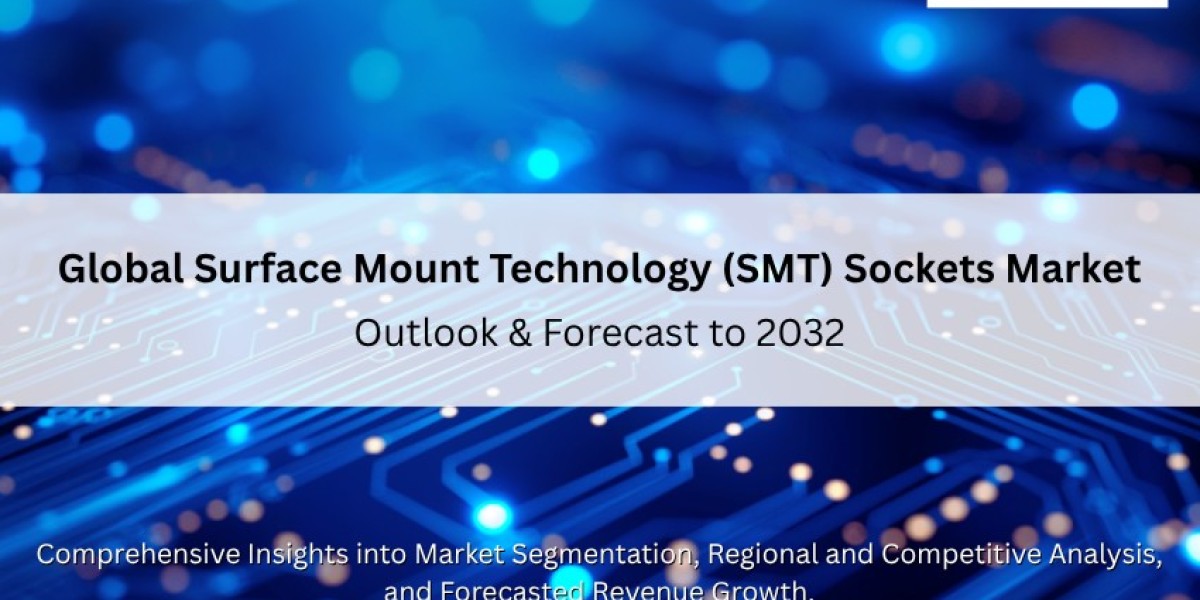 Global Surface Mount Technology (SMT) Sockets Market

Outlook & Forecast to 2032

Comprehensive Insights into Market Segmentation, Regional and Competitive Analysis, and Forecasted Revenue Growth.